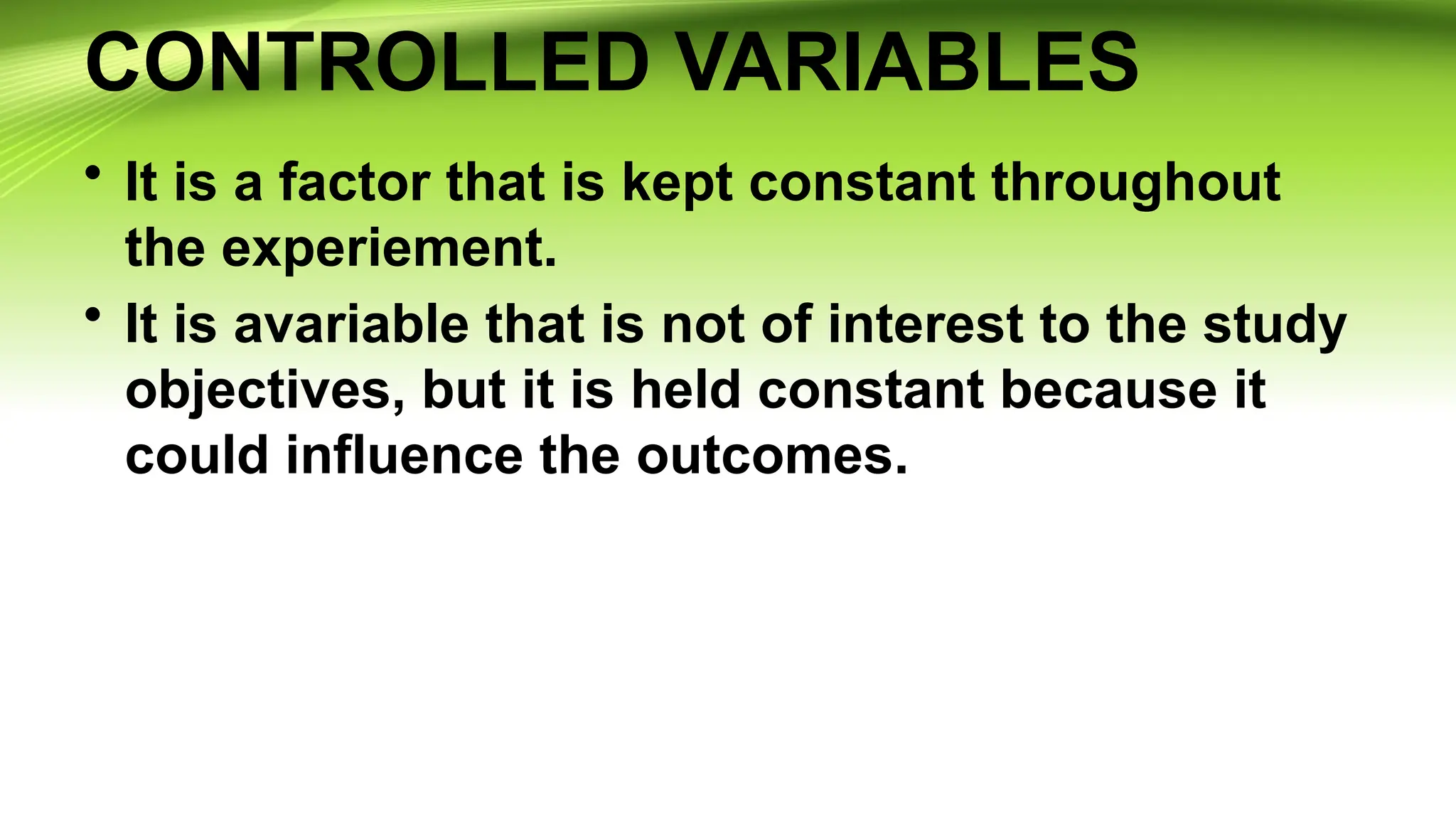 CONTROLLED VARIABLES

• It is a factor that is kept constant throughout the experiement.

• It is avariable that is not of interest to the study objectives, but it is held constant because it could influence the outcomes.